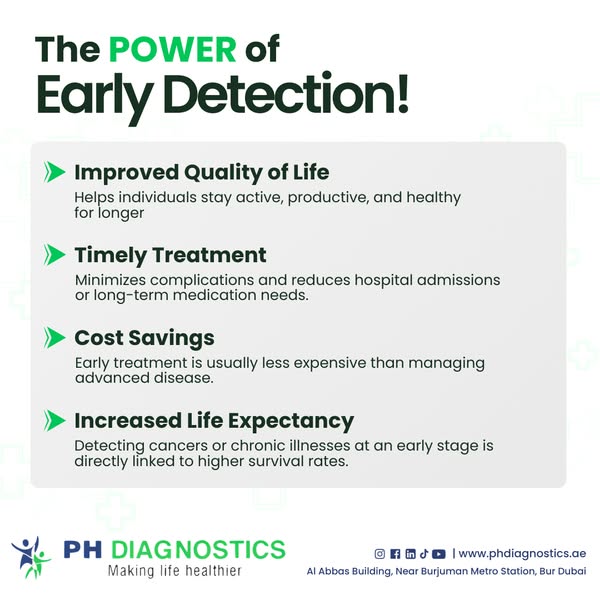 The POWER of
Early Detection!

Improved Quality of Life
Helps individuals stay active, productive, and healthy for longer

Timely Treatment
Minimizes complications and reduces hospital admissions or long-term medication needs.

Cost Savings
Early treatment is usually less expensive than managing advanced disease.

Increased Life Expectancy
Detecting cancers or chronic illnesses at an early stage is directly linked to higher survival rates.

PH DIAGNOSTICS
Making life healthier

| www.phdiagnostics.ae
Al Abbas Building, Near Burjuman Metro Station, Bur Dubai